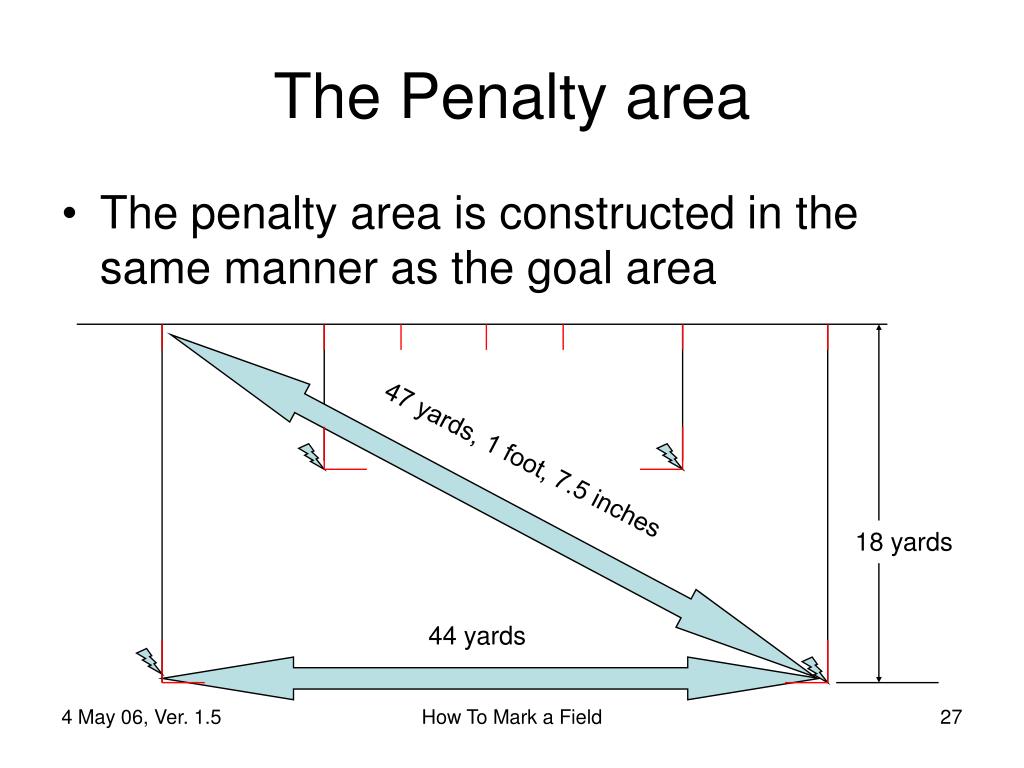 The Penalty area

• The penalty area is constructed in the same manner as the goal area

47 yards, 1 foot, 7.5 inches

18 yards

44 yards

4 May 06, Ver. 1.5

How To Mark a Field

27